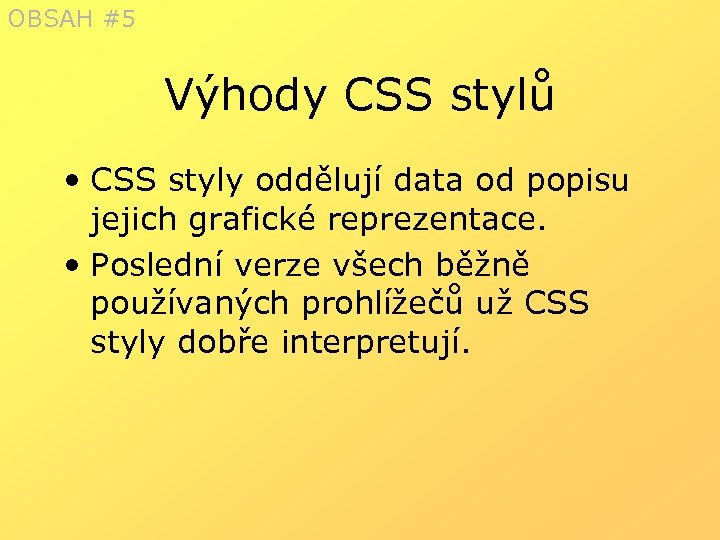 OBSAH #5

Výhody CSS stylů

• CSS styly oddělují data od popisu jejich grafické reprezentace.
• Poslední verze všech běžně používaných prohlížečů už CSS styly dobře interpretují.